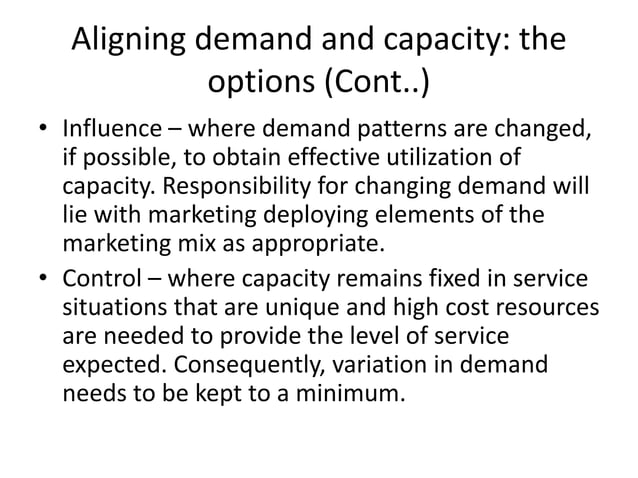 Aligning demand and capacity: the options (Cont..)

• Influence – where demand patterns are changed, if possible, to obtain effective utilization of capacity. Responsibility for changing demand will lie with marketing deploying elements of the marketing mix as appropriate.

• Control – where capacity remains fixed in service situations that are unique and high cost resources are needed to provide the level of service expected. Consequently, variation in demand needs to be kept to a minimum.